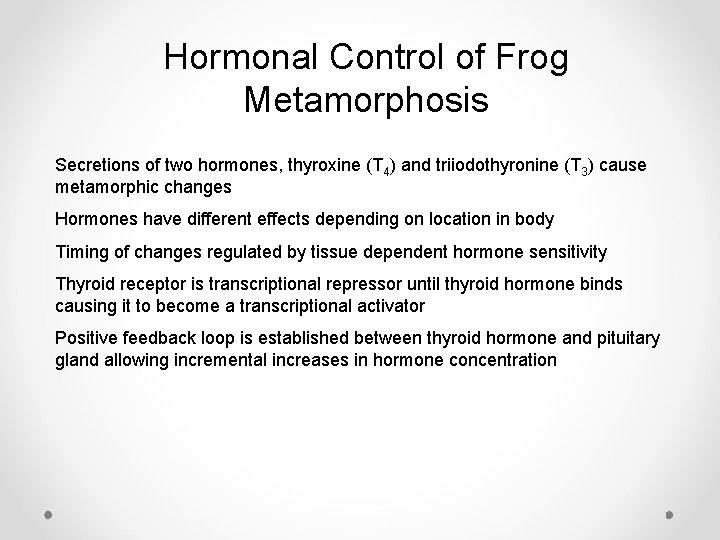 Hormonal Control of Frog Metamorphosis

Secretions of two hormones, thyroxine ($T_4$) and triiodothyronine ($T_3$) cause metamorphic changes

Hormones have different effects depending on location in body

Timing of changes regulated by tissue dependent hormone sensitivity

Thyroid receptor is transcriptional repressor until thyroid hormone binds causing it to become a transcriptional activator

Positive feedback loop is established between thyroid hormone and pituitary gland allowing incremental increases in hormone concentration